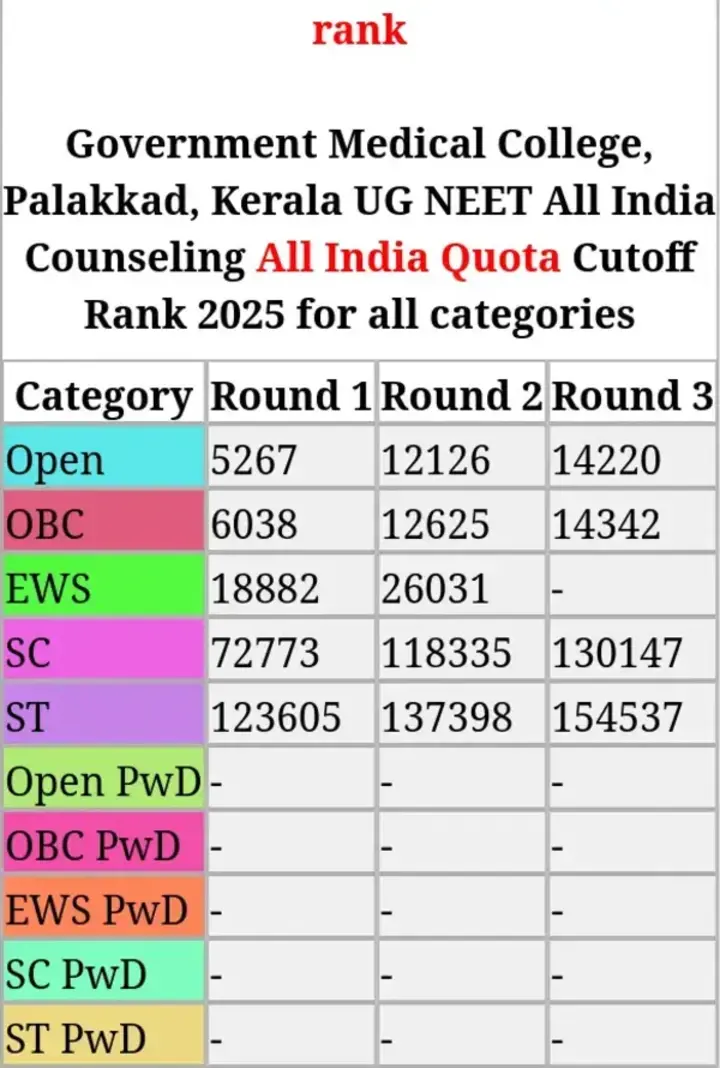 rank

Government Medical College, Palakkad, Kerala UG NEET All India Counseling All India Quota Cutoff Rank 2025 for all categories

| Category | Round 1 | Round 2 | Round 3 |
|---|---|---|---|
| Open | 5267 | 12126 | 14220 |
| OBC | 6038 | 12625 | 14342 |
| EWS | 18882 | 26031 | - |
| SC | 72773 | 118335 | 130147 |
| ST | 123605 | 137398 | 154537 |
| Open PwD | - | - | - |
| OBC PwD | - | - | - |
| EWS PwD | - | - | - |
| SC PwD | - | - | - |
| ST PwD | - | - | - |